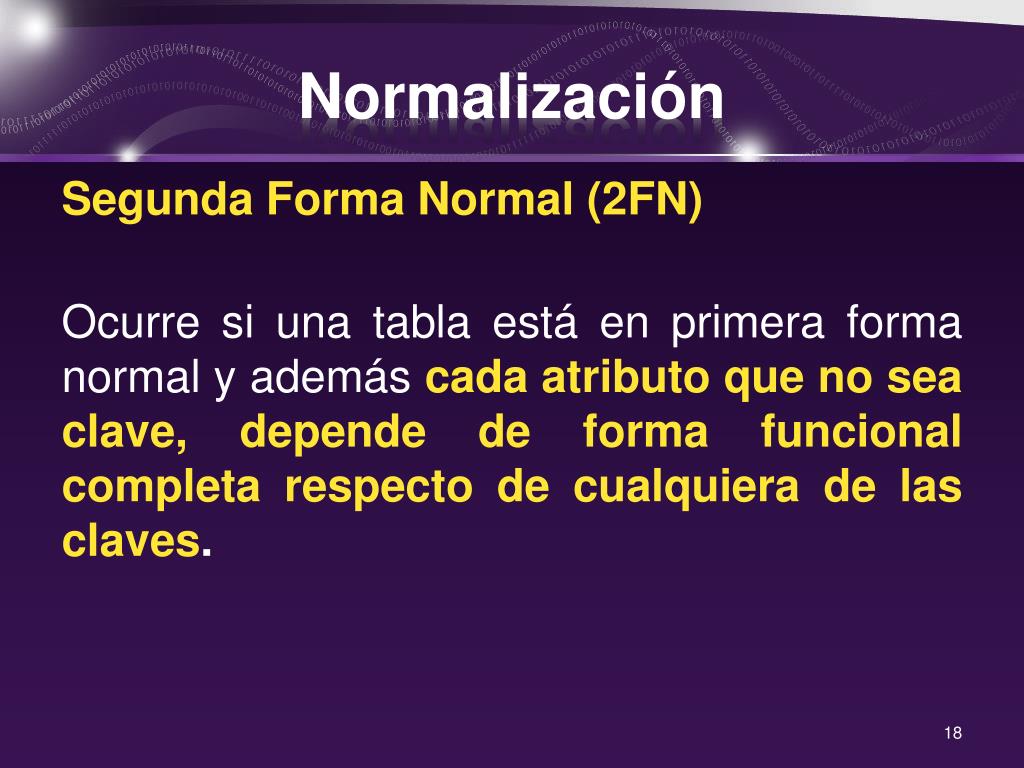 Normalización

Segunda Forma Normal (2FN)

Ocurre si una tabla está en primera forma normal y además cada atributo que no sea clave, depende de forma funcional completa respecto de cualquiera de las claves.

18